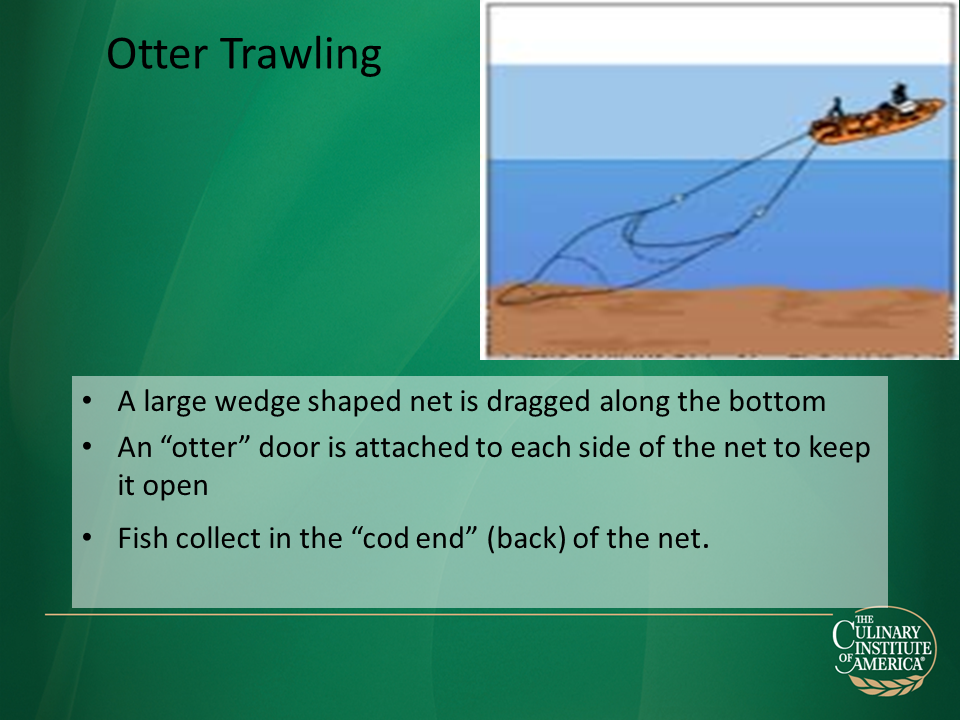 Otter Trawling

• A large wedge shaped net is dragged along the bottom
• An “otter” door is attached to each side of the net to keep it open
• Fish collect in the “cod end” (back) of the net.

THE CULINARY INSTITUTE OF AMERICA®